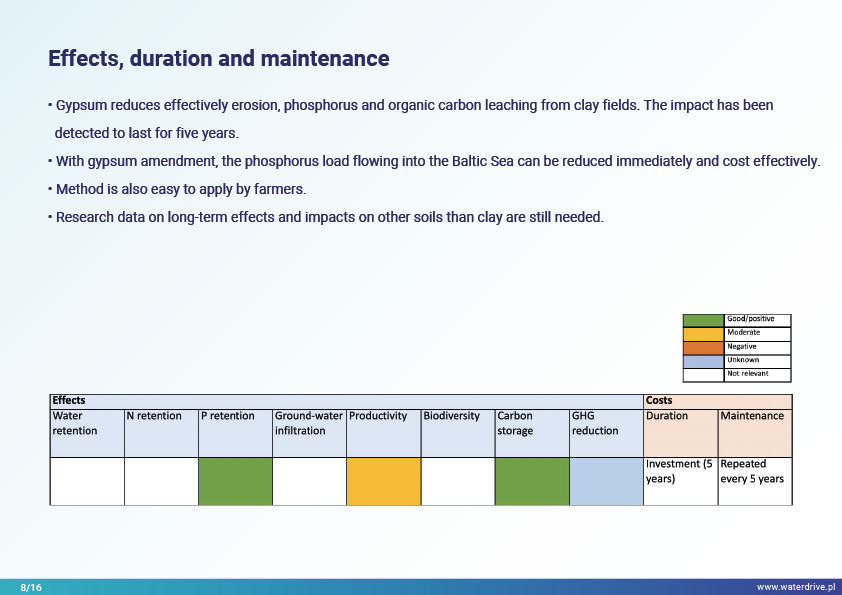 Effects, duration and maintenance

• Gypsum reduces effectively erosion, phosphorus and organic carbon leaching from clay fields. The impact has been detected to last for five years.

• With gypsum amendment, the phosphorus load flowing into the Baltic Sea can be reduced immediately and cost effectively.

• Method is also easy to apply by farmers.

• Research data on long-term effects and impacts on other soils than clay are still needed.

| | |
|---|---|
| | Good/positive |
| | Moderate |
| | Negative |
| | Unknown |
| | Not relevant |

| Effects | | | | | | | | Costs | |
|---|---|---|---|---|---|---|---|---|---|
| Water retention | N retention | P retention | Ground-water infiltration | Productivity | Biodiversity | Carbon storage | GHG reduction | Duration | Maintenance |
| | | | | | | | | Investment (5 years) | Repeated every 5 years |

8/16

www.waterdrive.pl